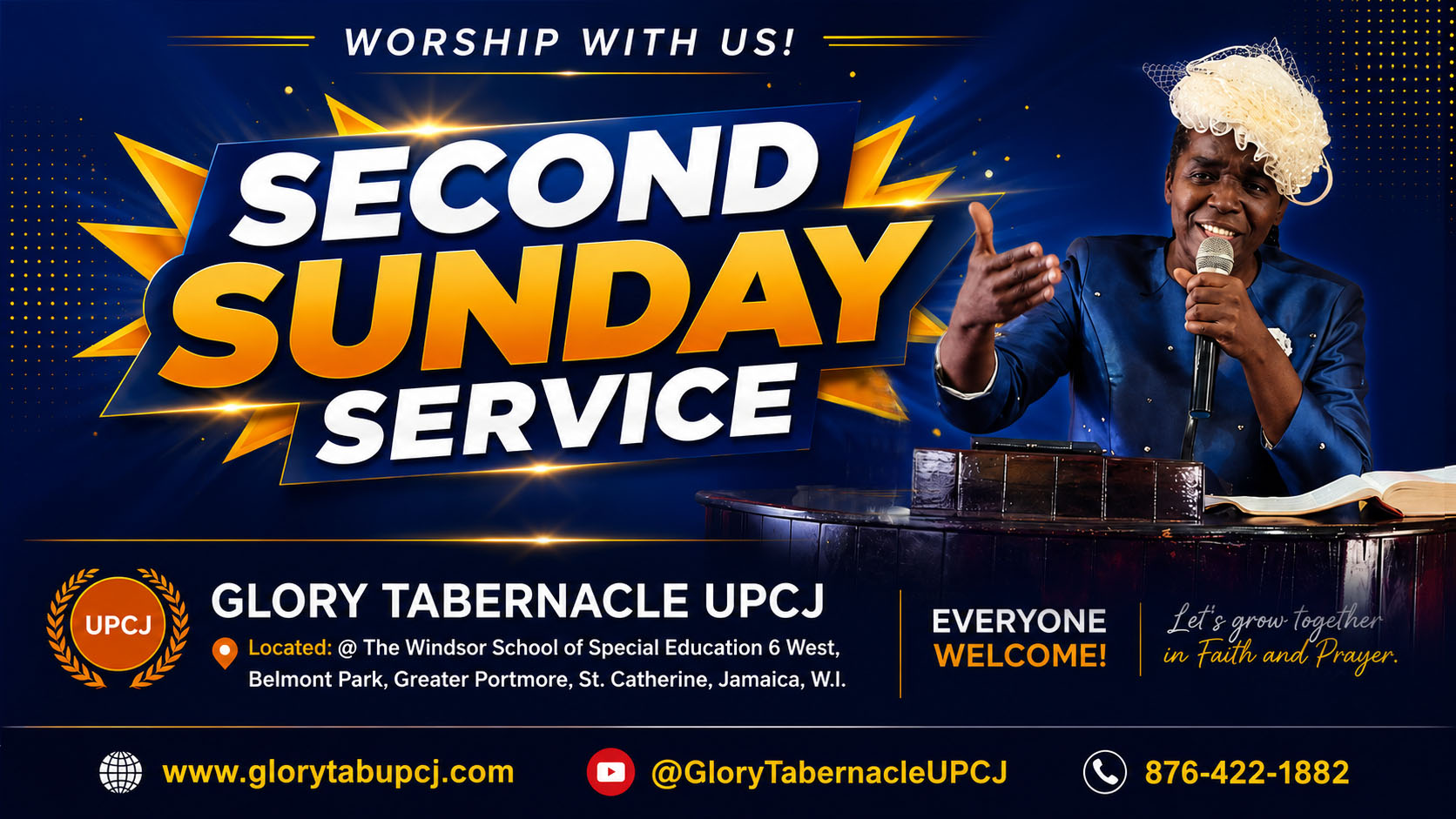 WORSHIP WITH US!

SECOND SUNDAY SERVICE

UPCJ

GLORY TABERNACLE UPCJ

Located: @ The Windsor School of Special Education 6 West, Belmont Park, Greater Portmore, St. Catherine, Jamaica, W.I.

EVERYONE WELCOME!

Let's grow together in Faith and Prayer.

www.glorytabupcj.com

@GloryTabernacleUPCJ

876-422-1882